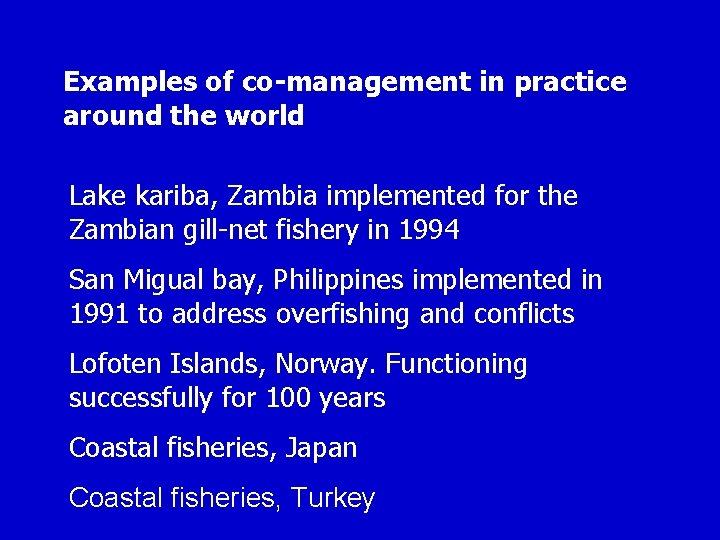 Examples of co-management in practice around the world

Lake kariba, Zambia implemented for the Zambian gill-net fishery in 1994

San Migual bay, Philippines implemented in 1991 to address overfishing and conflicts

Lofoten Islands, Norway. Functioning successfully for 100 years

Coastal fisheries, Japan

Coastal fisheries, Turkey